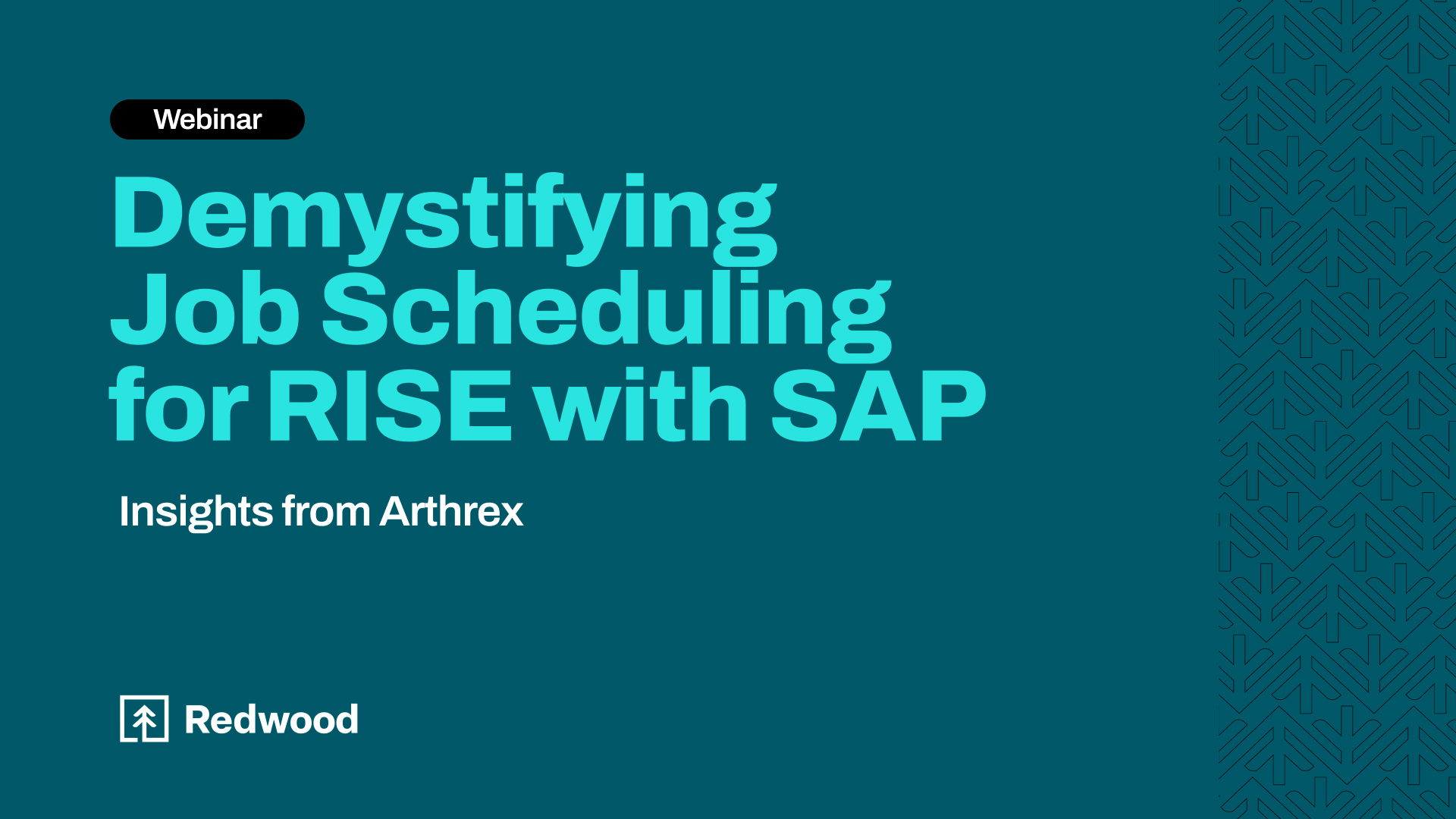 Webinar

Demystifying Job Scheduling for RISE with SAP

Insights from Arthrex

Redwood